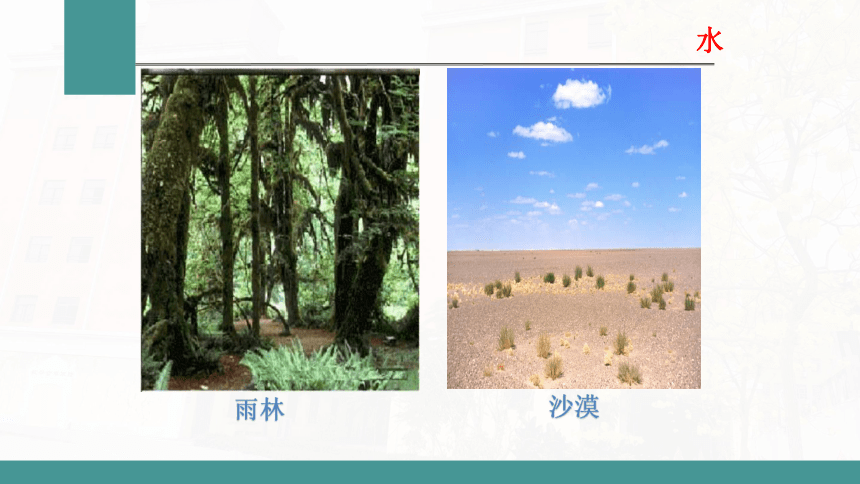 水

雨林

沙漠